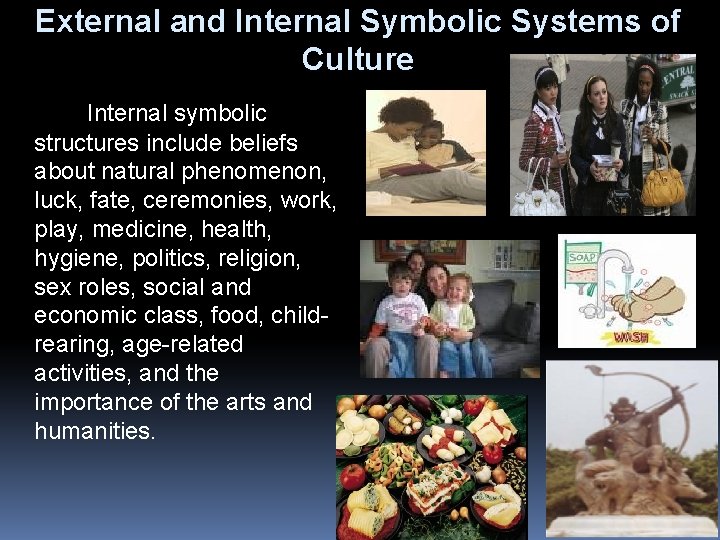 External and Internal Symbolic Systems of Culture

Internal symbolic structures include beliefs about natural phenomenon, luck, fate, ceremonies, work, play, medicine, health, hygiene, politics, religion, sex roles, social and economic class, food, child-rearing, age-related activities, and the importance of the arts and humanities.

ENTRAL
SNACK S

SOAP

WASH